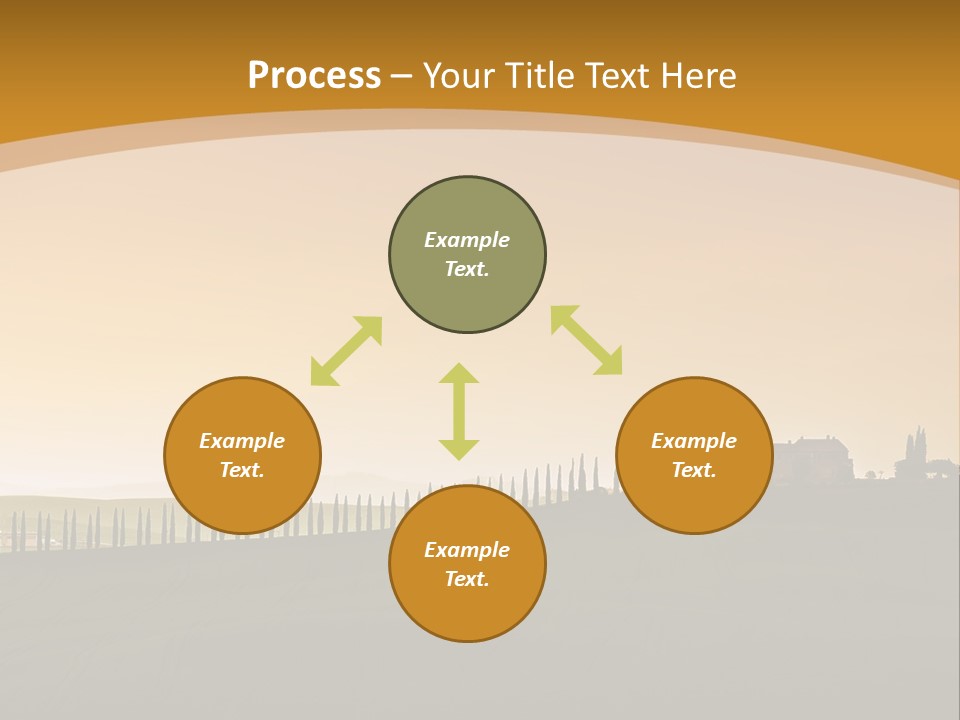 Process – Your Title Text Here

Example Text.

Example Text.

Example Text.

Example Text.